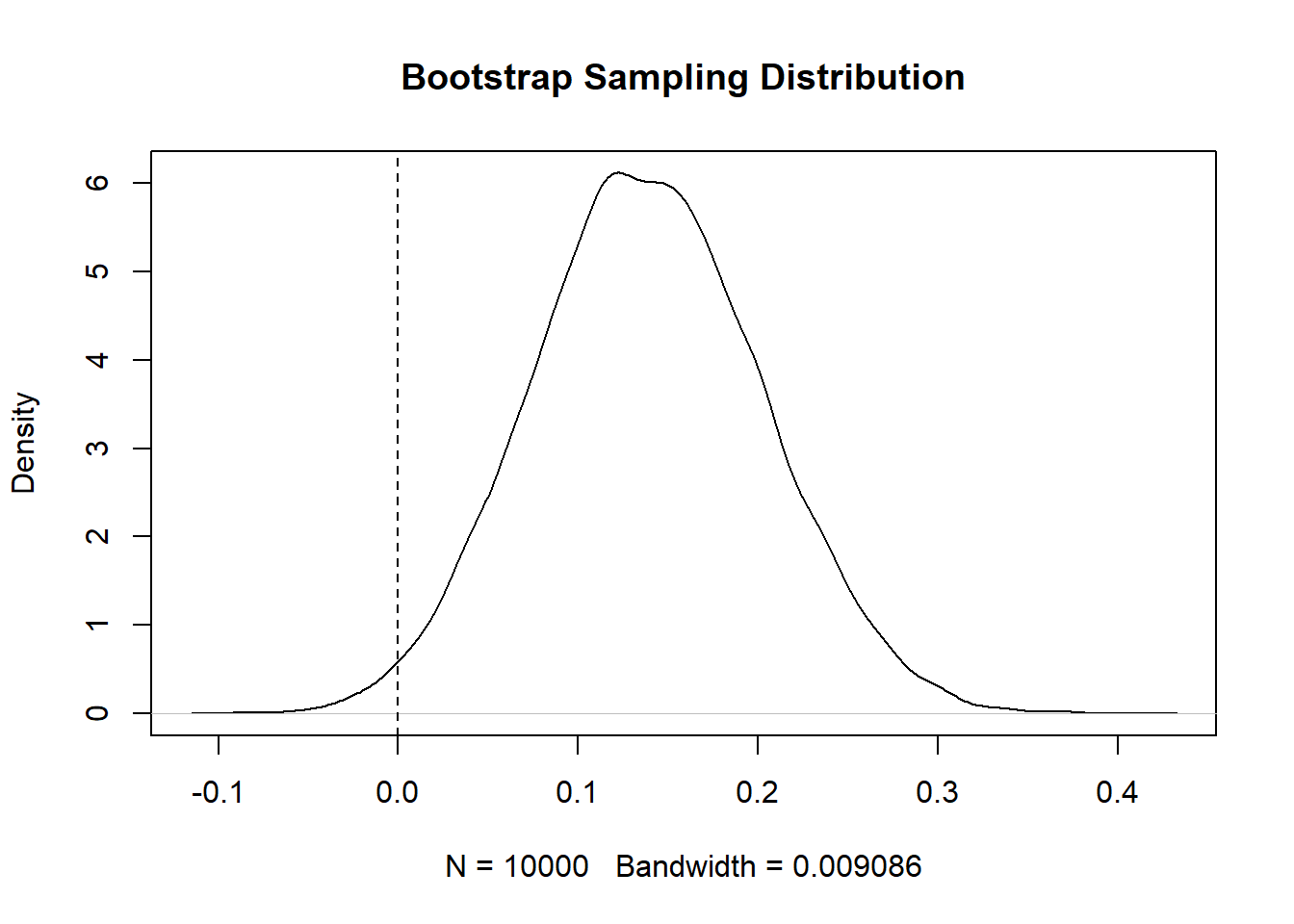 Bootstrap Sampling Distribution

Density

6
5
4
3
2
1
0

-0.1 0.0 0.1 0.2 0.3 0.4

N = 10000 Bandwidth = 0.009086